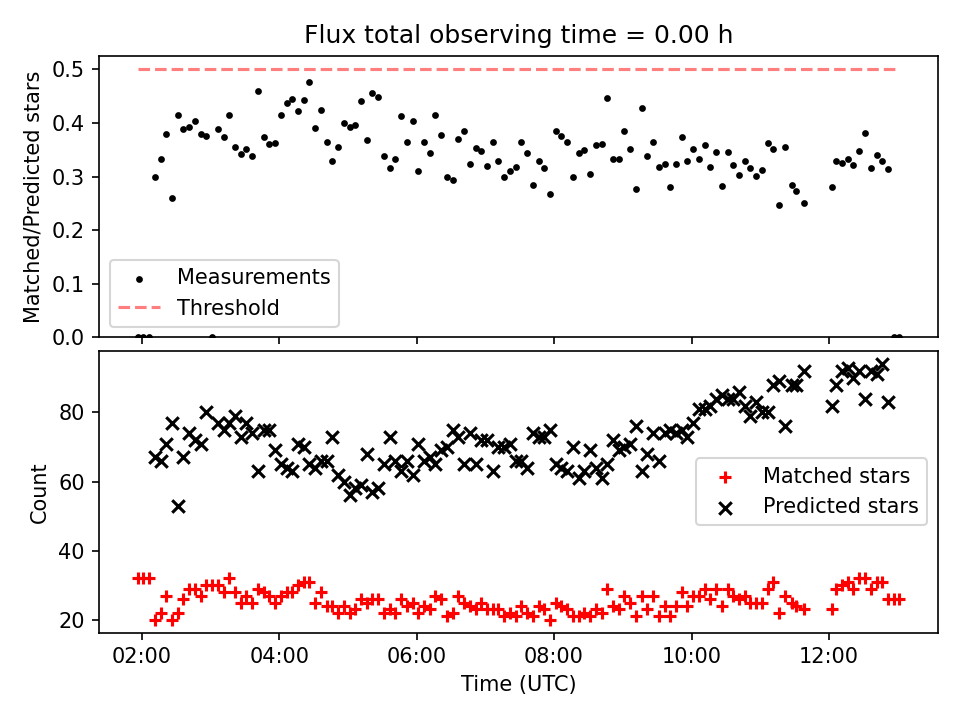 Flux total observing time = 0.00 h

Matched/Predicted stars

0.5
0.4
0.3
0.2
0.1
0.0

Measurements
Threshold

Count

80
60
40
20

Matched stars
Predicted stars

02:00
04:00
06:00
08:00
10:00
12:00

Time (UTC)